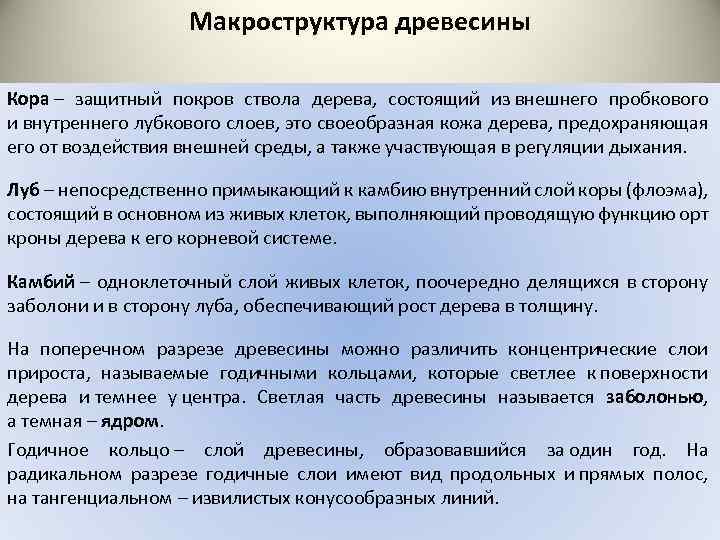 Макроструктура древесины

Кора – защитный покров ствола дерева, состоящий из внешнего пробкового и внутреннего лубкового слоев, это своеобразная кожа дерева, предохраняющая его от воздействия внешней среды, а также участвующая в регуляции дыхания.

Луб – непосредственно примыкающий к камбию внутренний слой коры (флоэма), состоящий в основном из живых клеток, выполняющий проводящую функцию орт кроны дерева к его корневой системе.

Камбий – одноклеточный слой живых клеток, поочередно делящихся в сторону заболони и в сторону луба, обеспечивающий рост дерева в толщину.

На поперечном разрезе древесины можно различить концентрические слои прироста, называемые годичными кольцами, которые светлее к поверхности дерева и темнее у центра. Светлая часть древесины называется заболонью, а темная – ядром.

Годичное кольцо – слой древесины, образовавшийся за один год. На радикальном разрезе годичные слои имеют вид продольных и прямых полос, на тангенциальном – извилистых конусообразных линий.